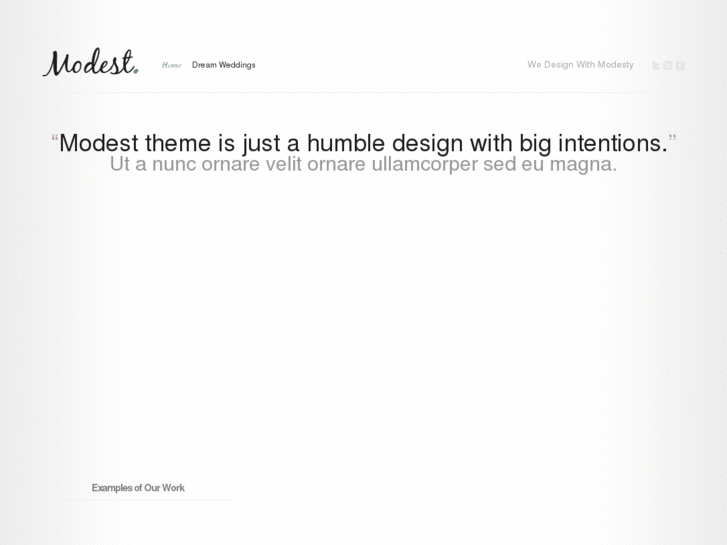 Modest.

Home Dream Weddings

We Design With Modesty

“Modest theme is just a humble design with big intentions.”

Ut a nunc ornare velit ornare ullamcorper sed eu magna.

Examples of Our Work